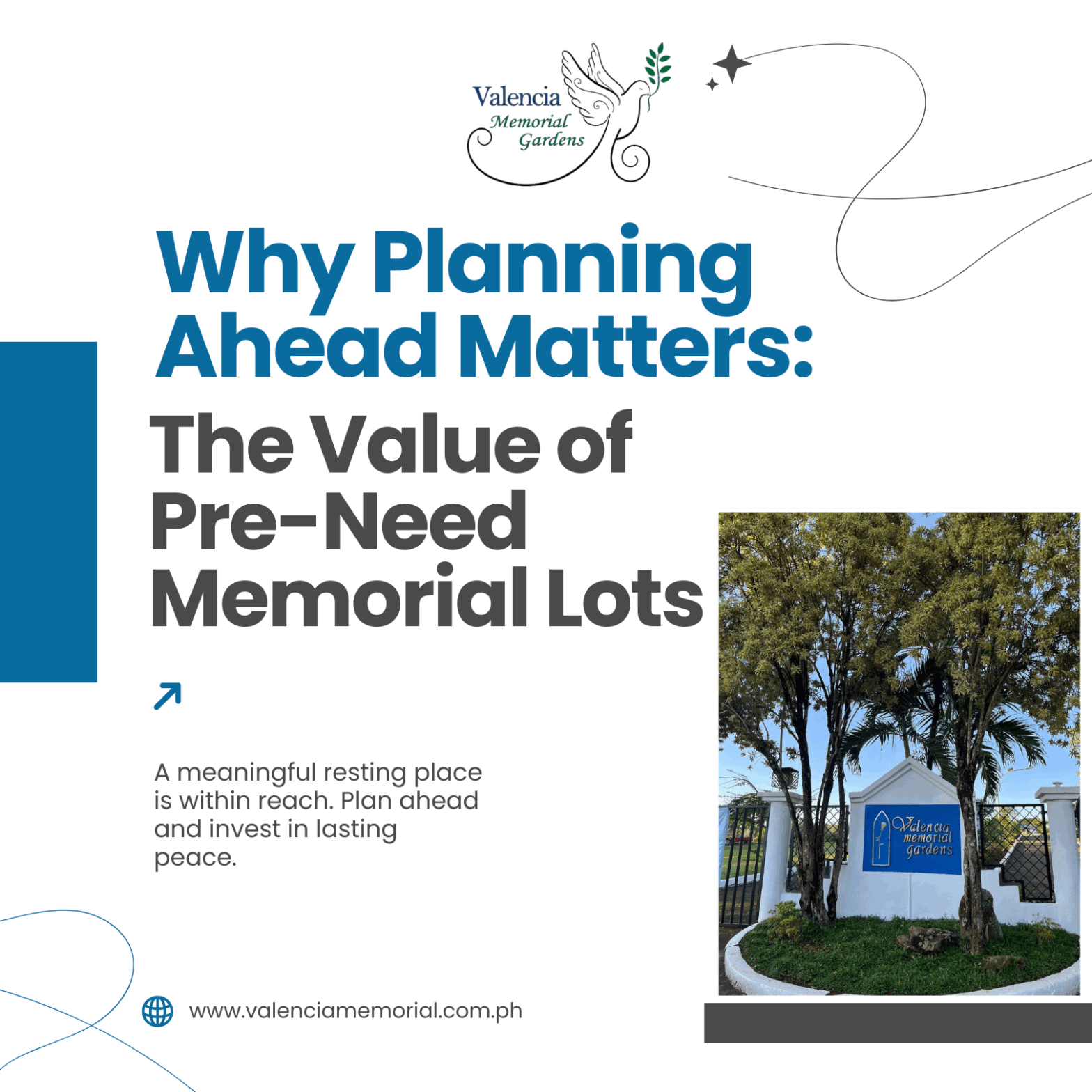 Valencia
Memorial
Gardens

Why Planning Ahead Matters:

The Value of Pre-Need Memorial Lots

A meaningful resting place is within reach. Plan ahead and invest in lasting peace.

Valencia memorial gardens

www.valenciamemorial.com.ph